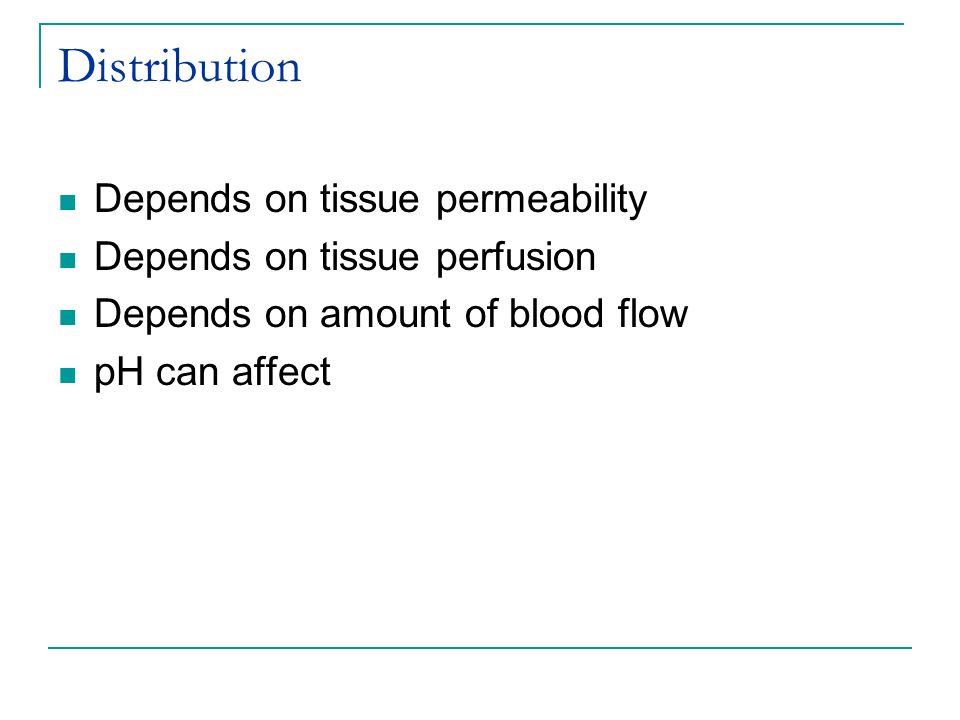 Distribution

- Depends on tissue permeability
- Depends on tissue perfusion
- Depends on amount of blood flow
- pH can affect